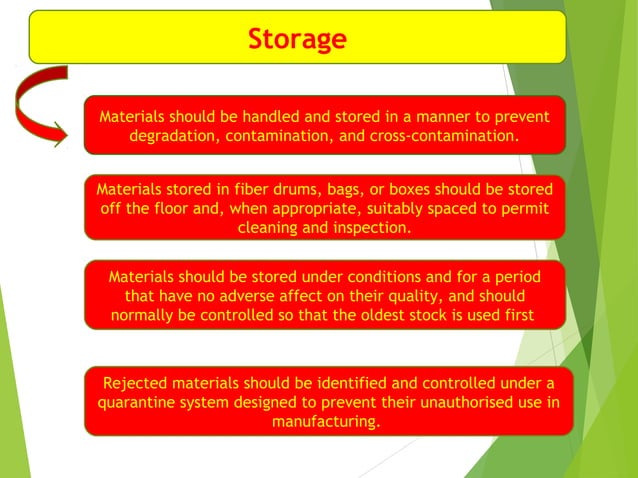 Storage

Materials should be handled and stored in a manner to prevent degradation, contamination, and cross-contamination.

Materials stored in fiber drums, bags, or boxes should be stored off the floor and, when appropriate, suitably spaced to permit cleaning and inspection.

Materials should be stored under conditions and for a period that have no adverse affect on their quality, and should normally be controlled so that the oldest stock is used first

Rejected materials should be identified and controlled under a quarantine system designed to prevent their unauthorised use in manufacturing.